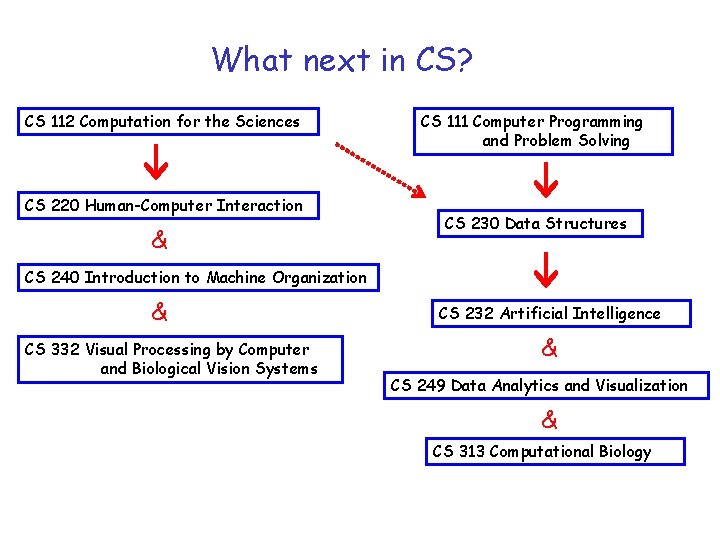 What next in CS?

CS 112 Computation for the Sciences

CS 220 Human-Computer Interaction

&

CS 240 Introduction to Machine Organization

&

CS 332 Visual Processing by Computer and Biological Vision Systems

CS 111 Computer Programming and Problem Solving

CS 230 Data Structures

CS 232 Artificial Intelligence

&

CS 249 Data Analytics and Visualization

&

CS 313 Computational Biology